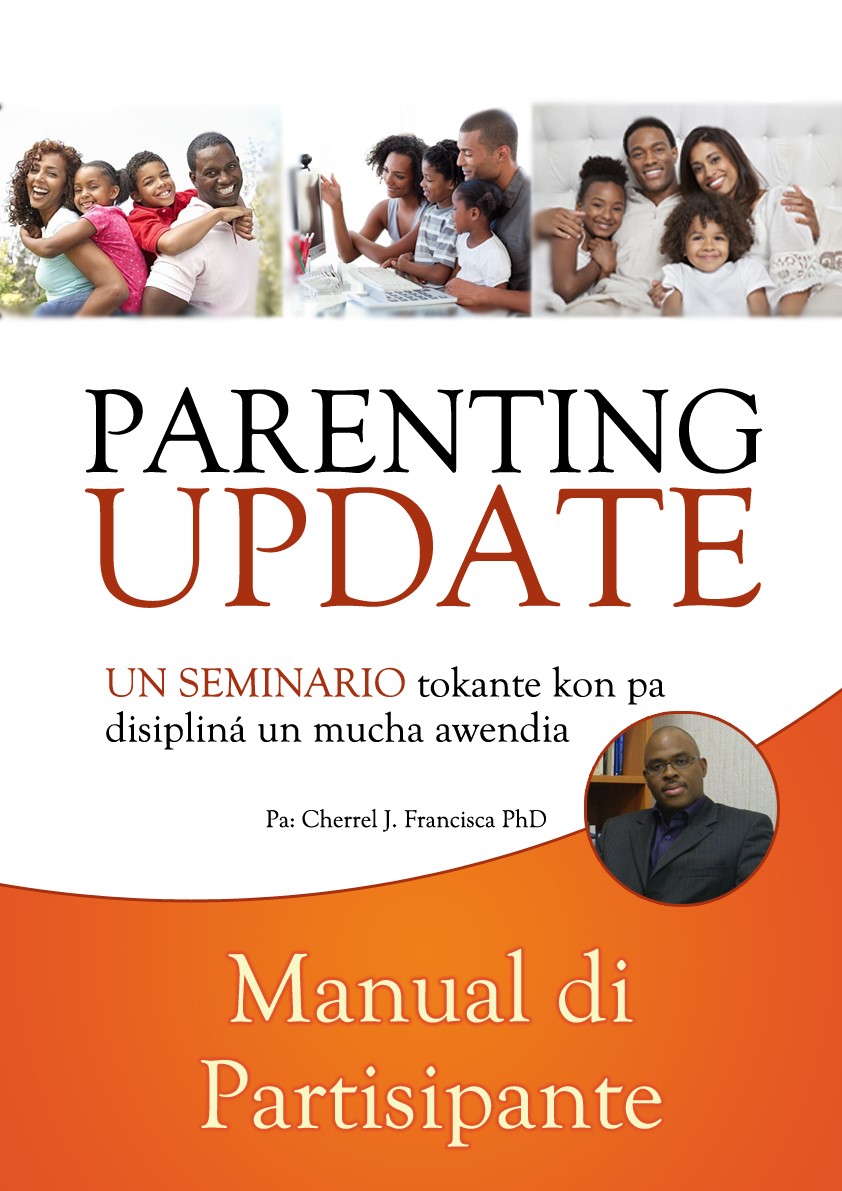 PARENTING UPDATE

UN SEMINARIO tokante kon pa disipliná un mucha awendia

Pa: Cherrel J. Francisca PhD

Manual di Partisipante